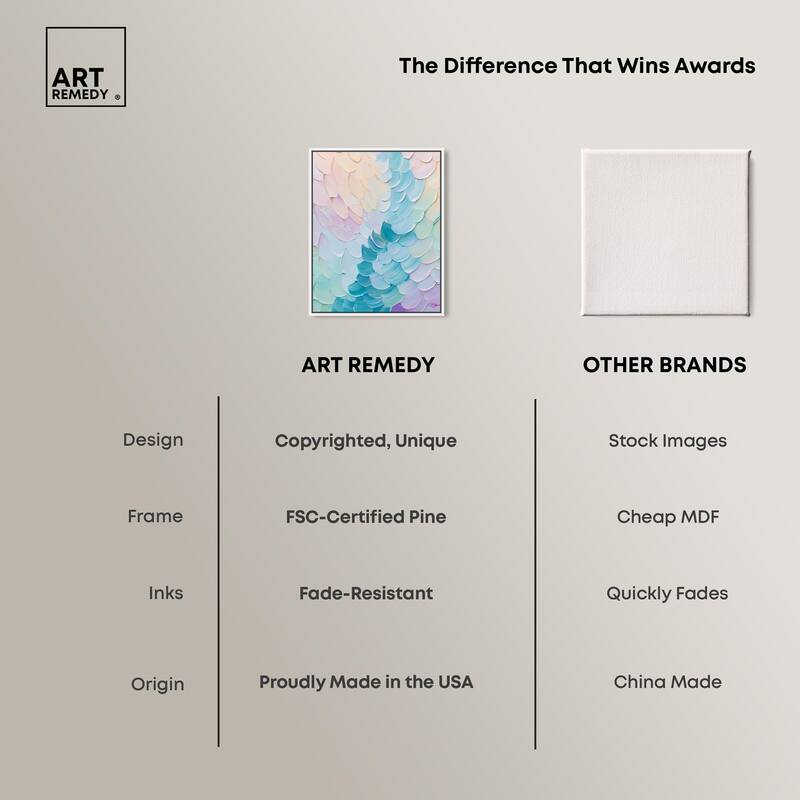 ART REMEDY ®

The Difference That Wins Awards

| | ART REMEDY | OTHER BRANDS |
|---|---|---|
| Design | Copyrighted, Unique | Stock Images |
| Frame | FSC-Certified Pine | Cheap MDF |
| Inks | Fade-Resistant | Quickly Fades |
| Origin | Proudly Made in the USA | China Made |